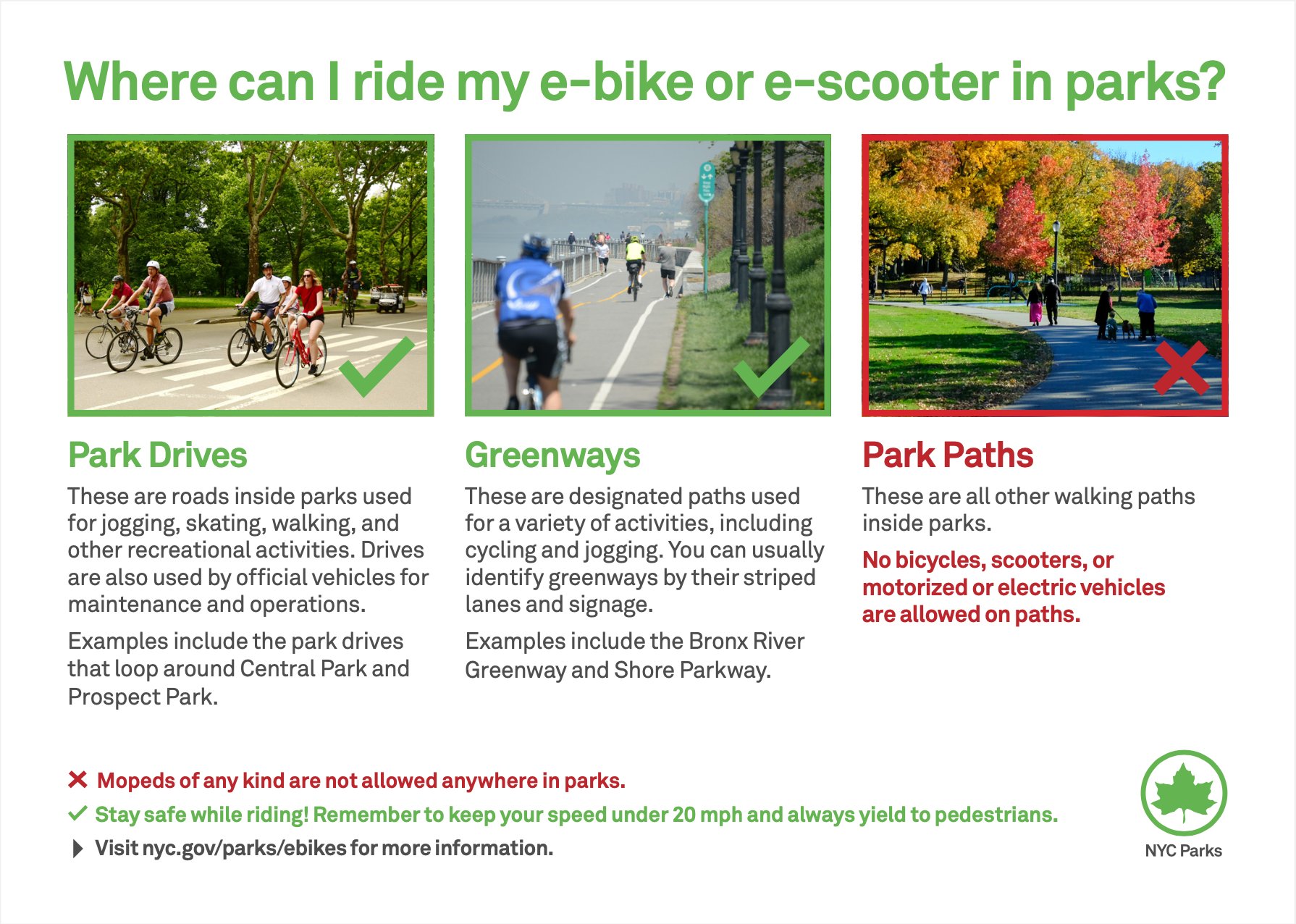 Where can I ride my e-bike or e-scooter in parks?

Park Drives

These are roads inside parks used for jogging, skating, walking, and other recreational activities. Drives are also used by official vehicles for maintenance and operations.

Examples include the park drives that loop around Central Park and Prospect Park.

Greenways

These are designated paths used for a variety of activities, including cycling and jogging. You can usually identify greenways by their striped lanes and signage.

Examples include the Bronx River Greenway and Shore Parkway.

Park Paths

These are all other walking paths inside parks.

No bicycles, scooters, or motorized or electric vehicles are allowed on paths.

Mopeds of any kind are not allowed anywhere in parks.

Stay safe while riding! Remember to keep your speed under 20 mph and always yield to pedestrians.

Visit nyc.gov/parks/ebikes for more information.

NYC Parks